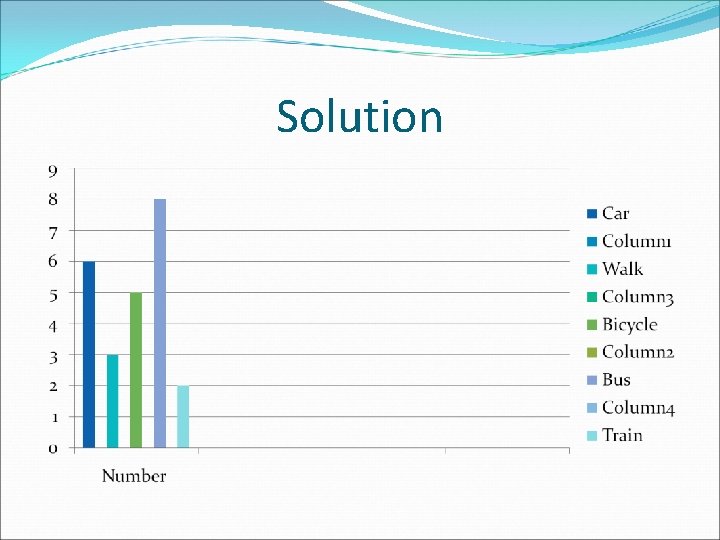 Solution

9
8
7
6
5
4
3
2
1
0

Number

Car
Column1
Walk
Column3
Bicycle
Column2
Bus
Column4
Train